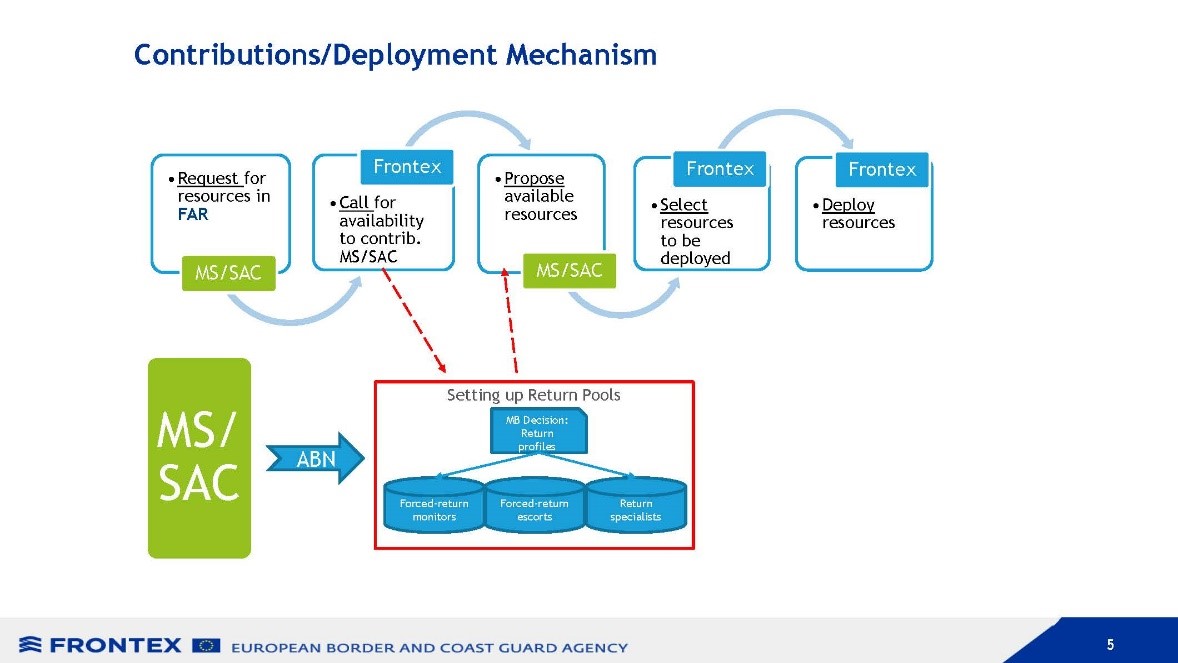 Contributions/Deployment Mechanism

• Request for resources in FAR

MS/SAC

Frontex

• Call for availability to contrib. MS/SAC

• Propose available resources

MS/SAC

Frontex

• Select resources to be deployed

Frontex

• Deploy resources

MS/SAC

ABN

Setting up Return Pools

MB Decision: Return profiles

Forced-return monitors

Forced-return escorts

Return specialists

FRONTEX EUROPEAN BORDER AND COAST GUARD AGENCY

5